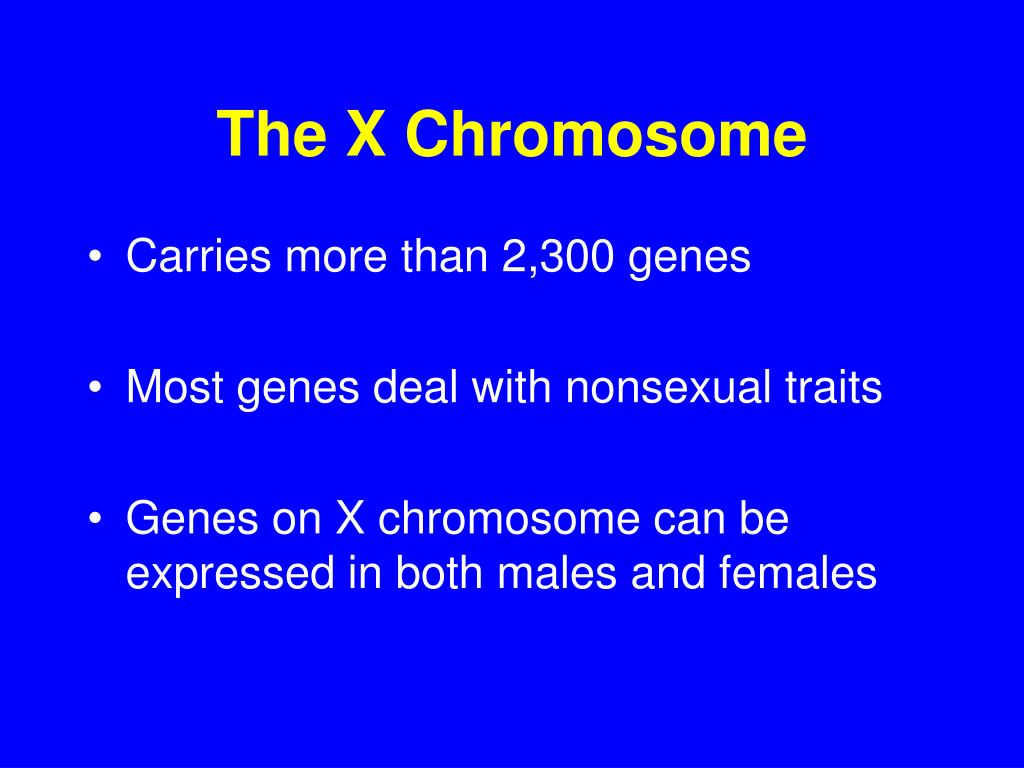 The X Chromosome

• Carries more than 2,300 genes

• Most genes deal with nonsexual traits

• Genes on X chromosome can be expressed in both males and females